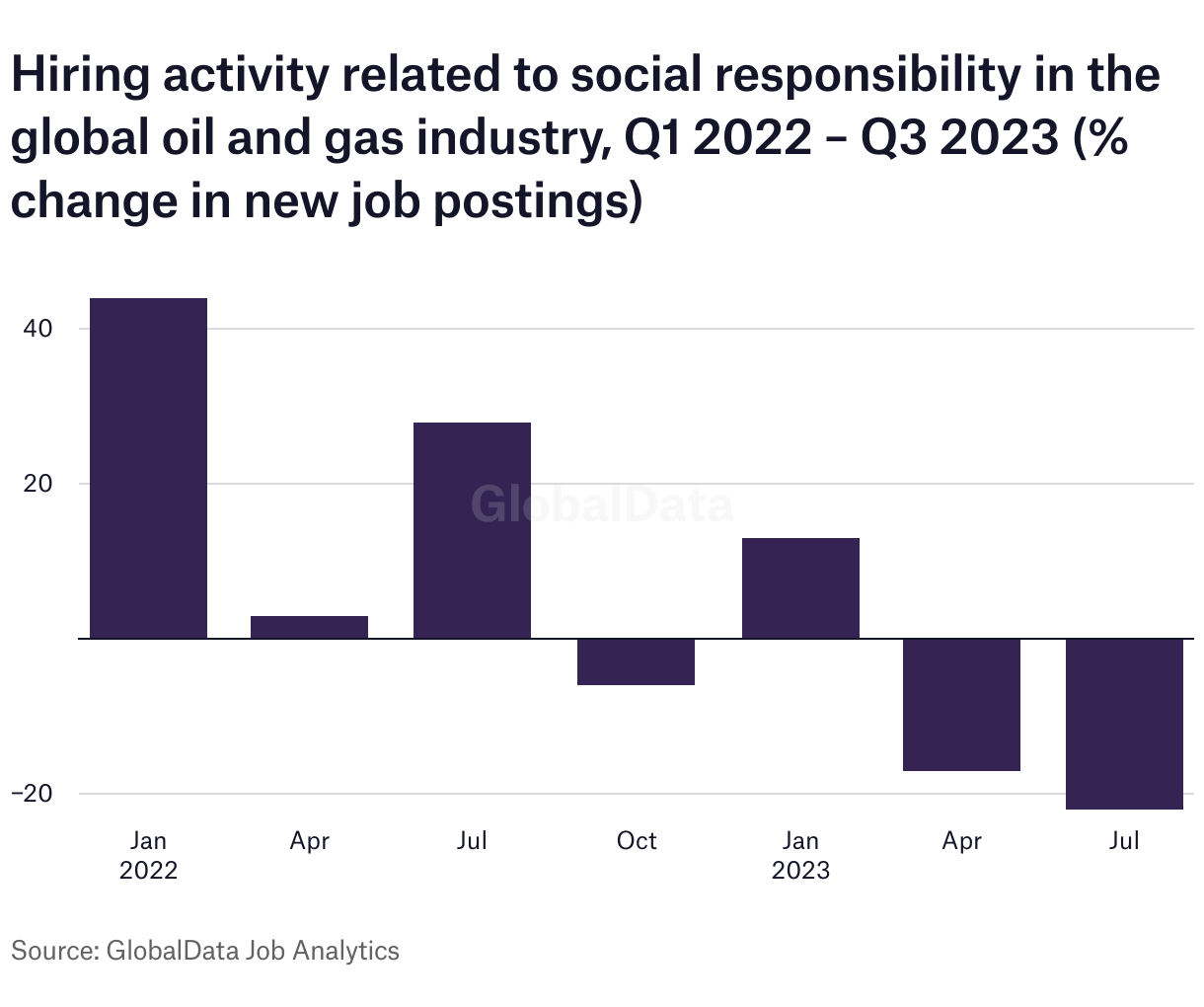 Hiring activity related to social responsibility in the global oil and gas industry, Q1 2022 – Q3 2023 (% change in new job postings)

40
20
−20

GlobalData

Jan 2022
Apr
Jul
Oct
Jan 2023
Apr
Jul

Source: GlobalData Job Analytics